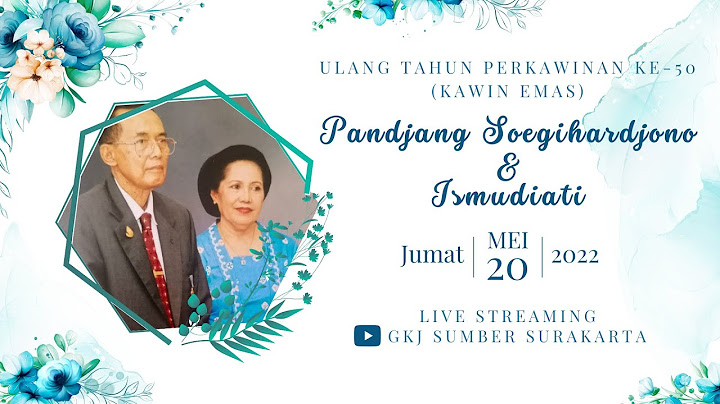 ULANG TAHUN PERKAWINAN KE-50
(KAWIN EMAS)

Pandjang Soegihardjono
&
Ismudiati

Jumat | MEI 20 | 2022

LIVE STREAMING
GKJ SUMBER SURAKARTA